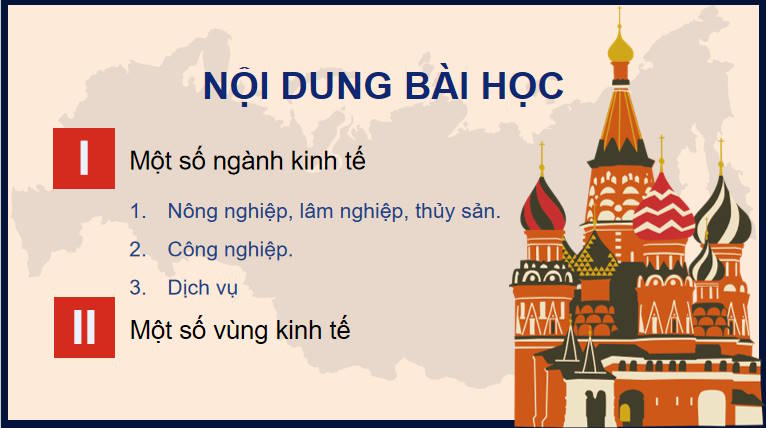 NỘI DUNG BÀI HỌC

I Một số ngành kinh tế

1. Nông nghiệp, lâm nghiệp, thủy sản.
2. Công nghiệp.
3. Dịch vụ

II Một số vùng kinh tế